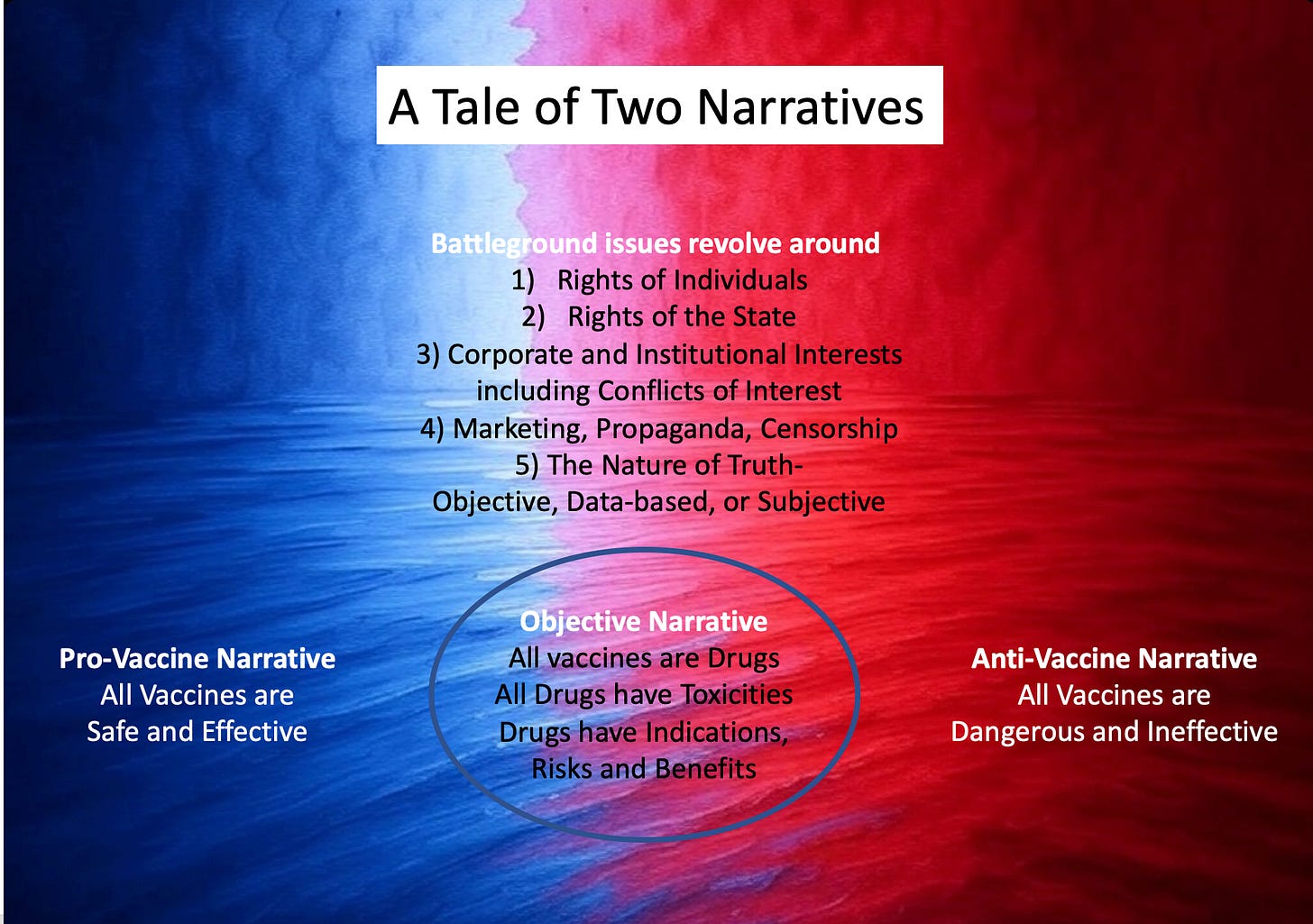 A Tale of Two Narratives

Battleground issues revolve around
1) Rights of Individuals
2) Rights of the State
3) Corporate and Institutional Interests including Conflicts of Interest
4) Marketing, Propaganda, Censorship
5) The Nature of Truth- Objective, Data-based, or Subjective

Pro-Vaccine Narrative
All Vaccines are
Safe and Effective

Objective Narrative
All vaccines are Drugs
All Drugs have Toxicities
Drugs have Indications, Risks and Benefits

Anti-Vaccine Narrative
All Vaccines are
Dangerous and Ineffective